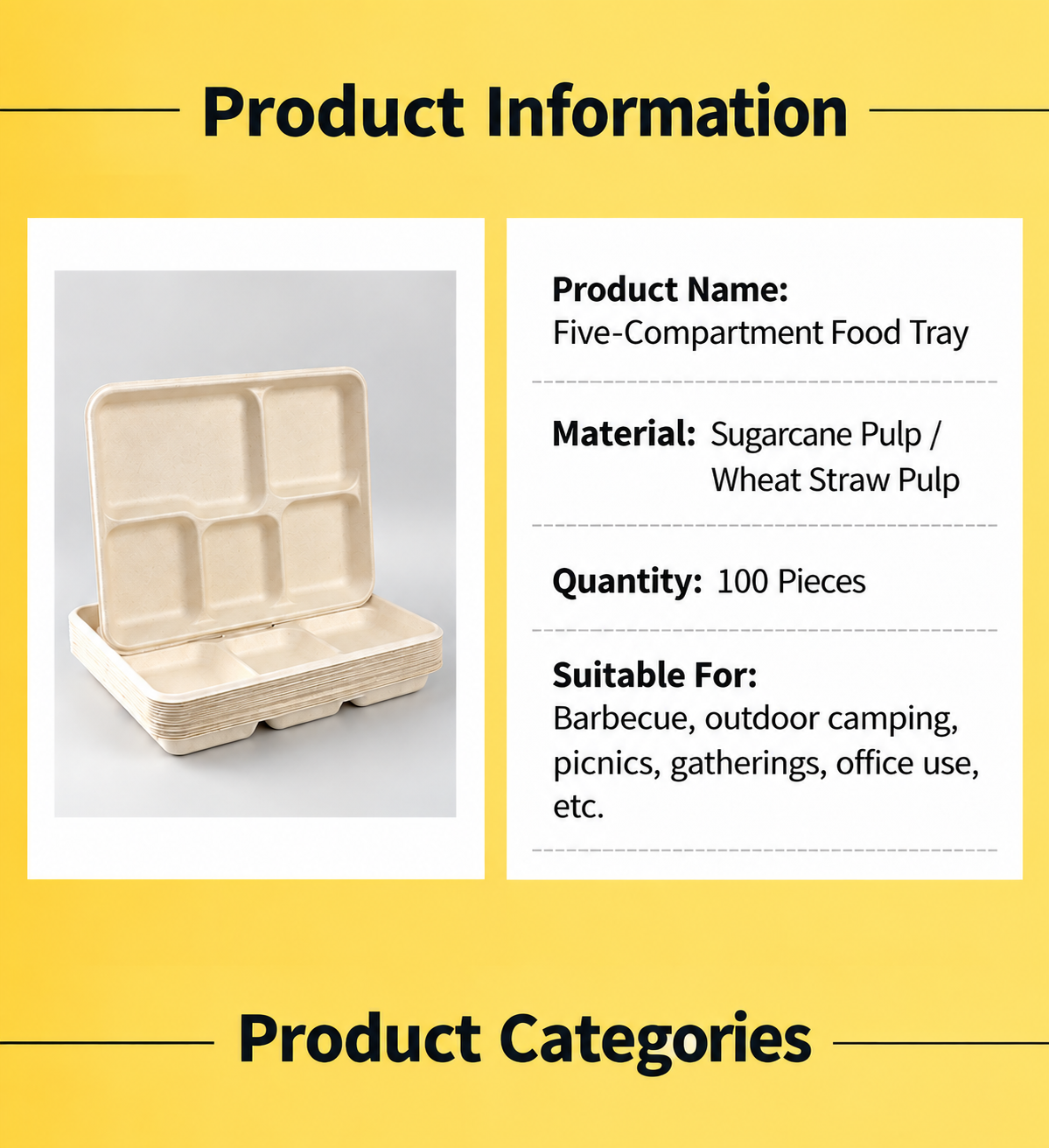 Product Information

Product Name:
Five-Compartment Food Tray

Material: Sugarcane Pulp / Wheat Straw Pulp

Quantity: 100 Pieces

Suitable For:
Barbecue, outdoor camping, picnics, gatherings, office use, etc.

Product Categories